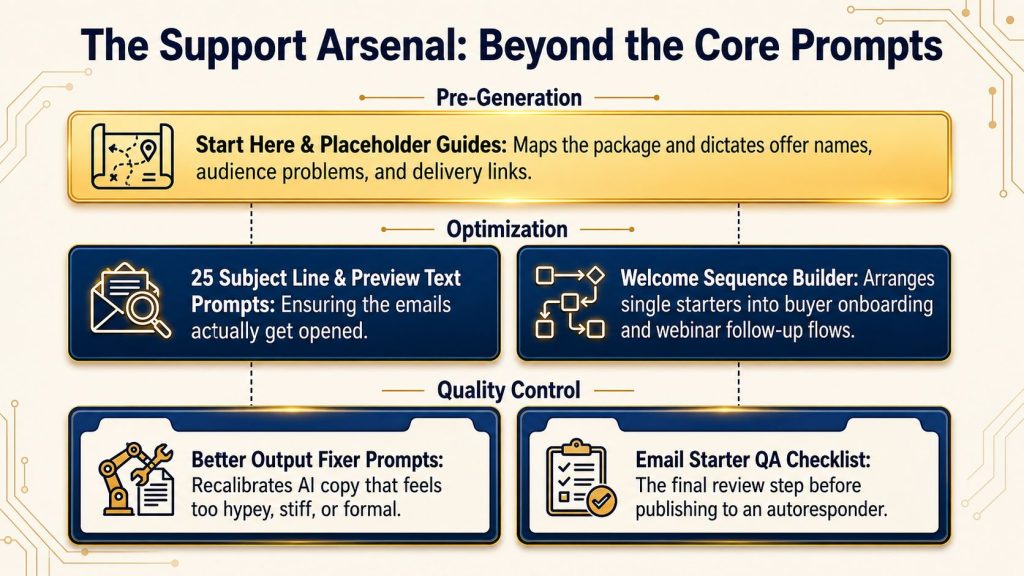 The Support Arsenal: Beyond the Core Prompts

Pre-Generation

Start Here & Placeholder Guides: Maps the package and dictates offer names, audience problems, and delivery links.

Optimization

25 Subject Line & Preview Text Prompts: Ensuring the emails actually get opened.

Welcome Sequence Builder: Arranges single starters into buyer onboarding and webinar follow-up flows.

Quality Control

Better Output Fixer Prompts: Recalibrates AI copy that feels too hypey, stiff, or formal.

Email Starter QA Checklist: The final review step before publishing to an autoresponder.